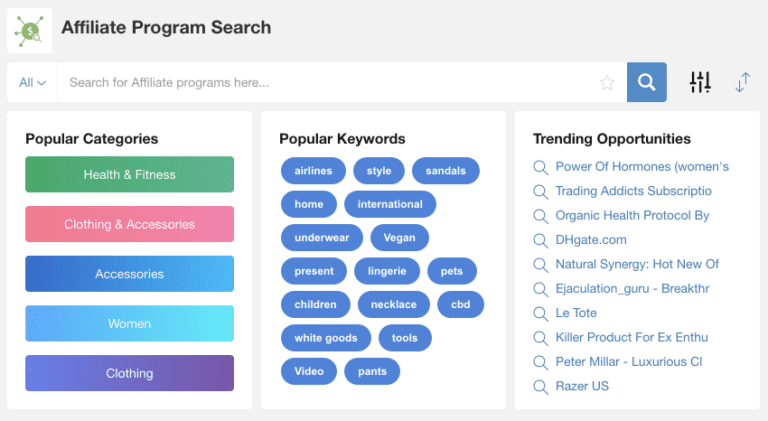 Affiliate Program Search

All

Search for Affiliate programs here...

Popular Categories

Health & Fitness

Clothing & Accessories

Accessories

Women

Clothing

Popular Keywords

airlines
style
sandals
home
international
underwear
Vegan
present
lingerie
pets
children
necklace
cbd
white goods
tools
Video
pants

Trending Opportunities

Power Of Hormones (women's

Trading Addicts Subscriptio

Organic Health Protocol By

DHgate.com

Natural Synergy: Hot New Of

Ejaculation_guru - Breakthr

Le Tote

Killer Product For Ex Enthu

Peter Millar - Luxurious Cl

Razer US